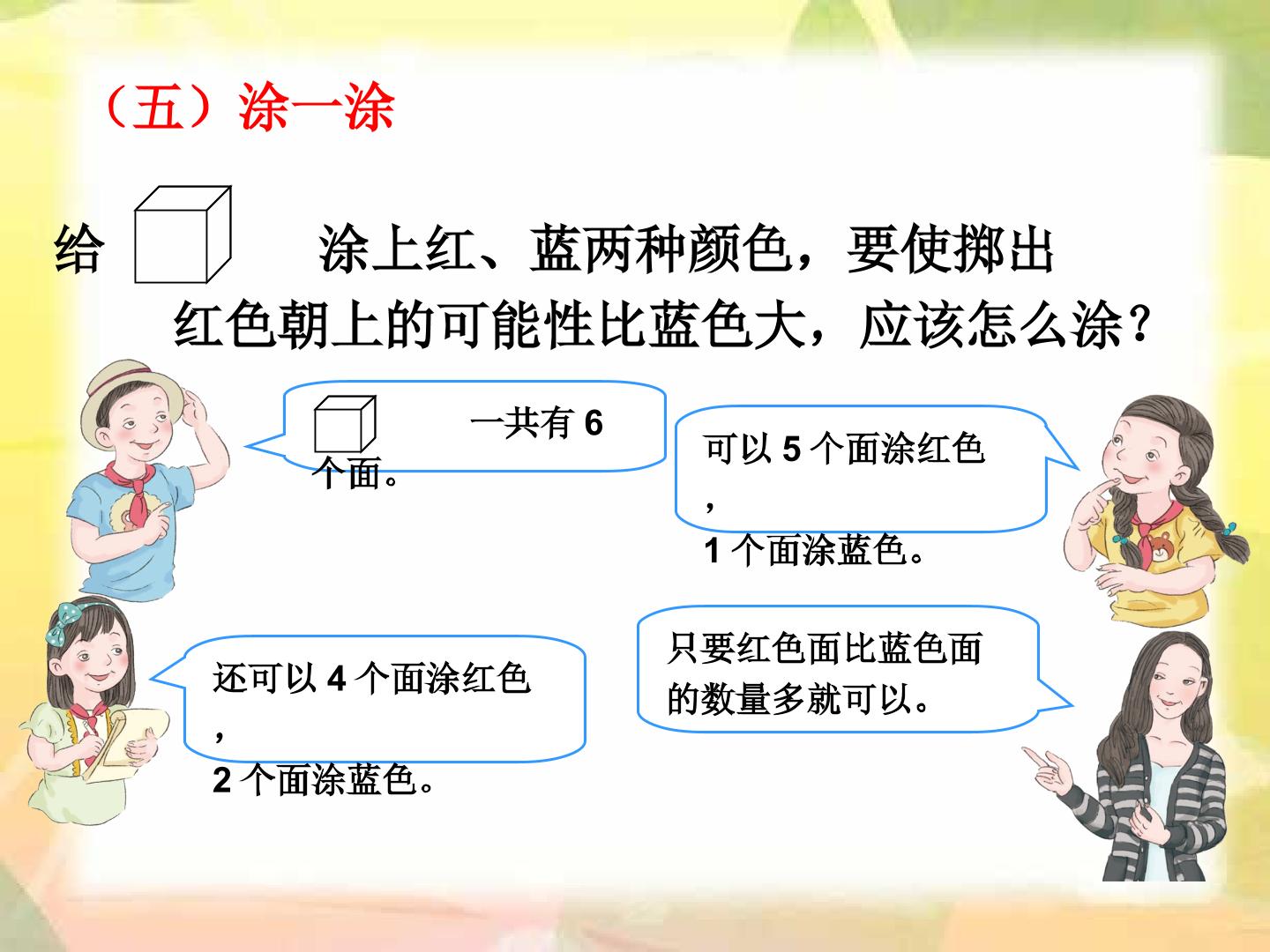 （五）涂一涂

给 涂上红、蓝两种颜色，要使掷出红色朝上的可能性比蓝色大，应该怎么涂？

一共有6个面。

可以5个面涂红色，1个面涂蓝色。

还可以4个面涂红色，2个面涂蓝色。

只要红色面比蓝色面的数量多就可以。